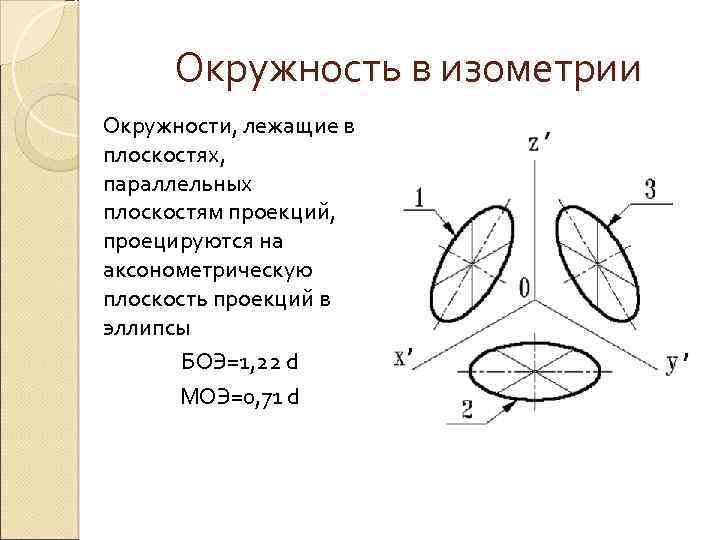 Окружность в изометрии

Окружности, лежащие в плоскостях, параллельных плоскостям проекций, проецируются на аксонометрическую плоскость проекций в эллипсы

БОЭ=1,22 d

МОЭ=0,71 d

z'

1

3

0

x'

y'

2